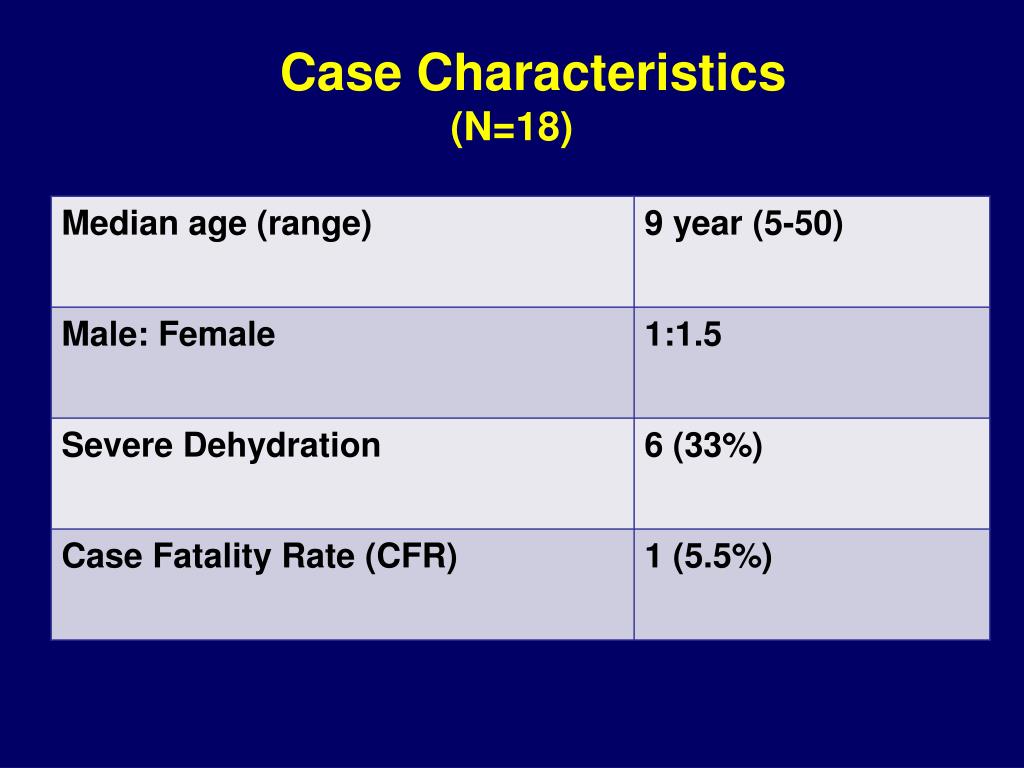 Case Characteristics
(N=18)

| Median age (range) | 9 year (5-50) |
|---|---|
| Male: Female | 1:1.5 |
| Severe Dehydration | 6 (33%) |
| Case Fatality Rate (CFR) | 1 (5.5%) |